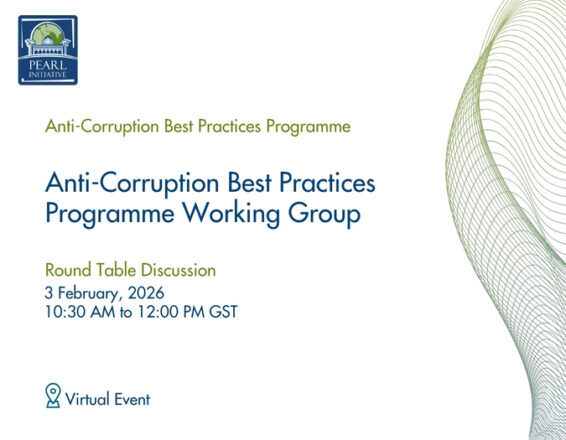 PEARL
INITIATIVE

Anti-Corruption Best Practices Programme

Anti-Corruption Best Practices Programme Working Group

Round Table Discussion
3 February, 2026
10:30 AM to 12:00 PM GST

Virtual Event